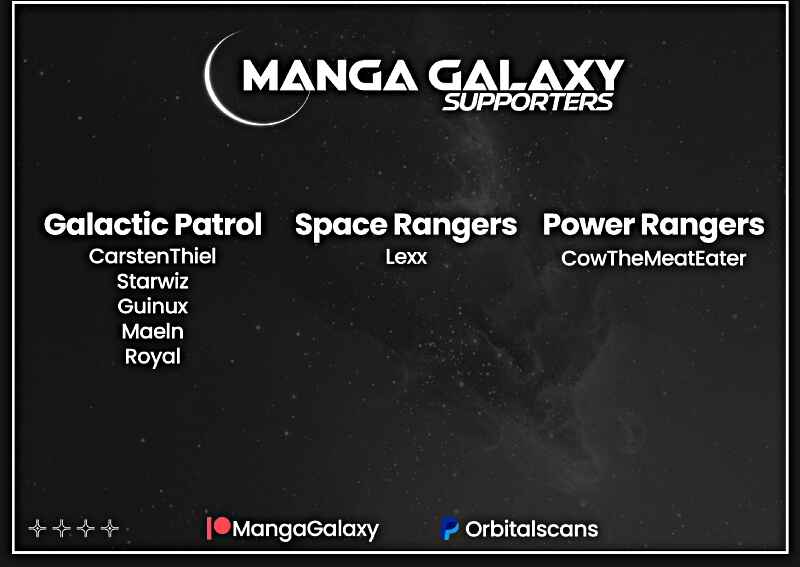 MANGA GALAXY
SUPPORTERS

Galactic Patrol
CarstenThiel
Starwiz
Guinux
Maeln
Royal

Space Rangers
Lexx

Power Rangers
CowTheMeatEater

MangaGalaxy
Orbitalscans